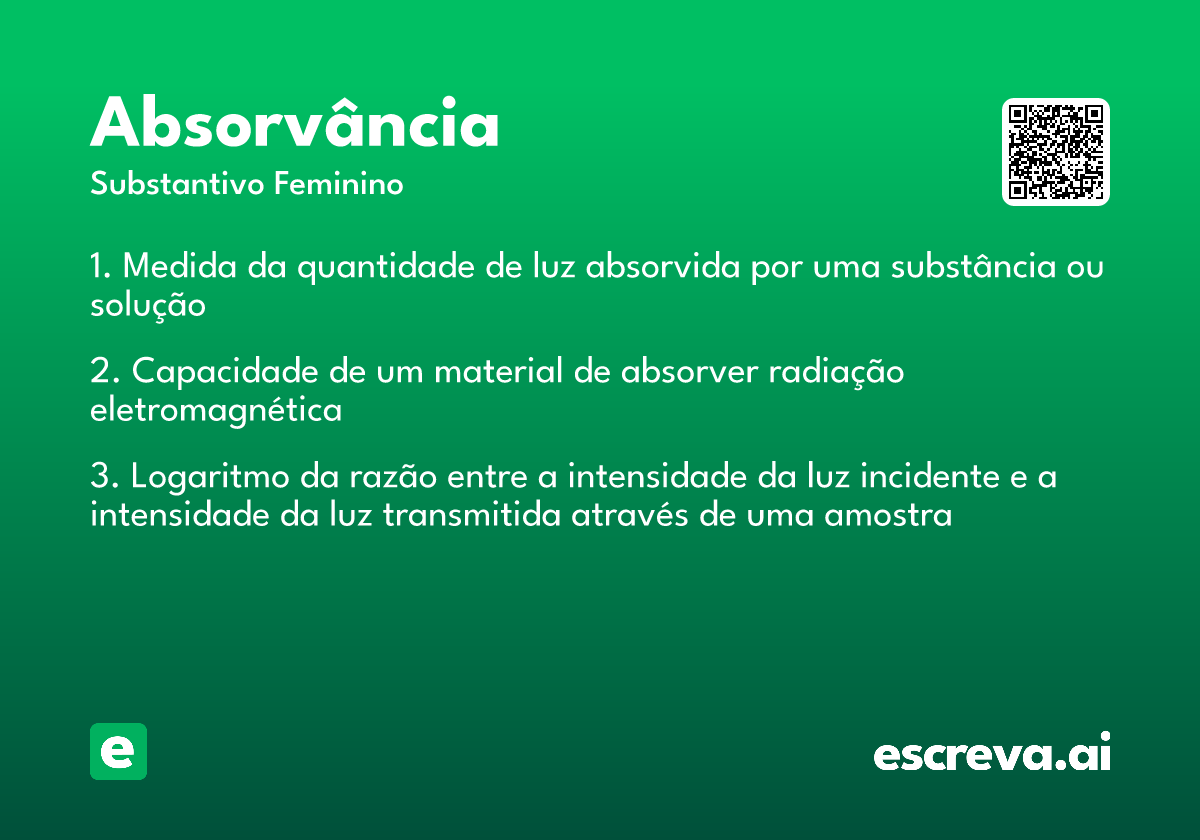 Absorvância
Substantivo Feminino

1. Medida da quantidade de luz absorvida por uma substância ou solução

2. Capacidade de um material de absorver radiação eletromagnética

3. Logaritmo da razão entre a intensidade da luz incidente e a intensidade da luz transmitida através de uma amostra

e

escreva.ai